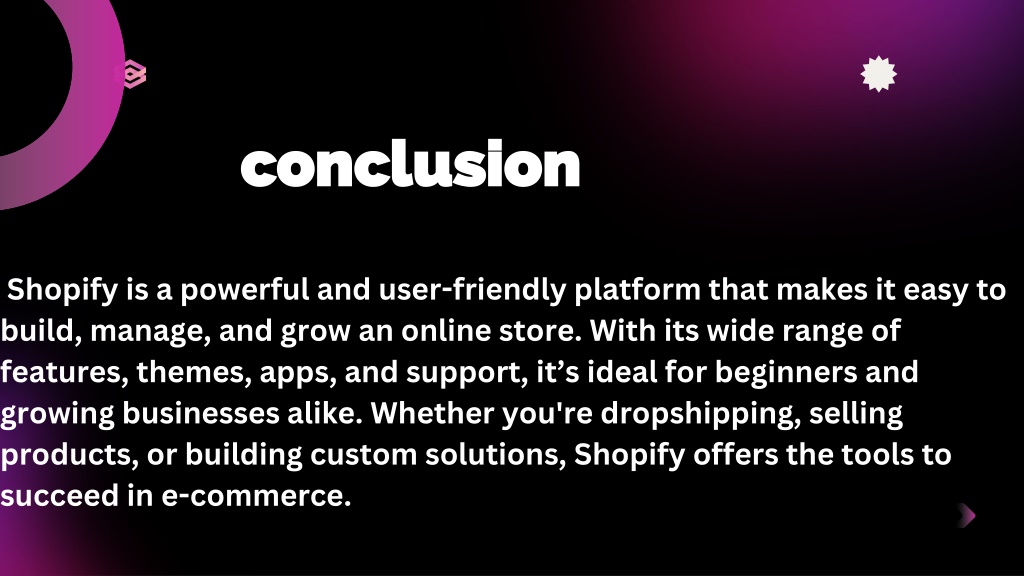 conclusion

Shopify is a powerful and user-friendly platform that makes it easy to build, manage, and grow an online store. With its wide range of features, themes, apps, and support, it’s ideal for beginners and growing businesses alike. Whether you're dropshipping, selling products, or building custom solutions, Shopify offers the tools to succeed in e-commerce.